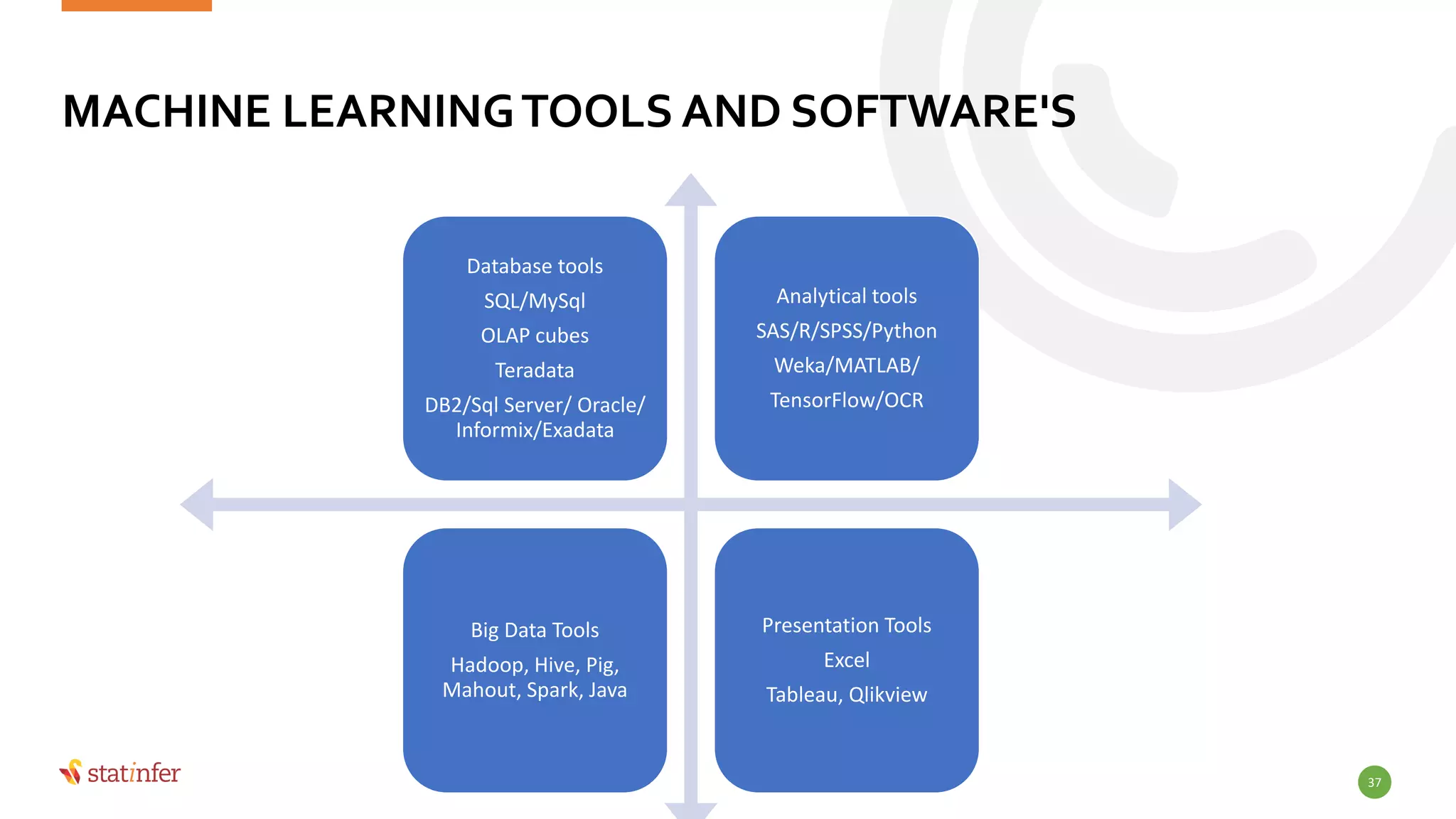 MACHINE LEARNING TOOLS AND SOFTWARE'S

Database tools
SQL/MySql
OLAP cubes
Teradata
DB2/Sql Server/ Oracle/ Informix/Exadata

Analytical tools
SAS/R/SPSS/Python
Weka/MATLAB/
TensorFlow/OCR

Big Data Tools
Hadoop, Hive, Pig, Mahout, Spark, Java

Presentation Tools
Excel
Tableau, Qlikview

statinfer

37